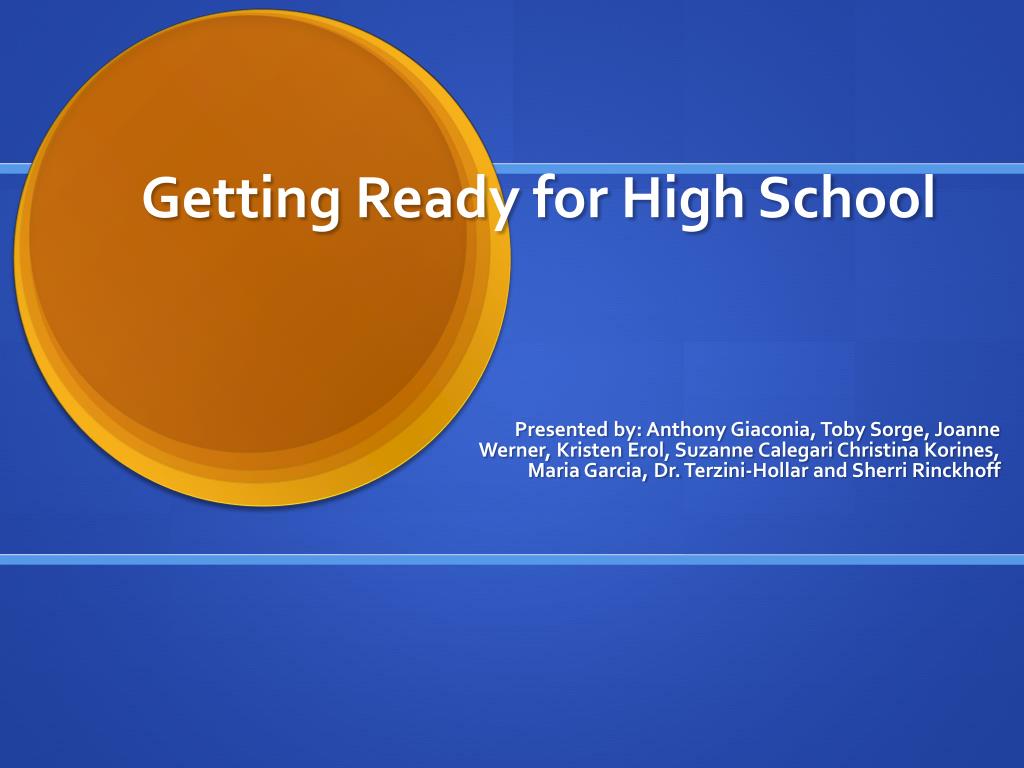 Getting Ready for High School

Presented by: Anthony Giaconia, Toby Sorge, Joanne Werner, Kristen Erol, Suzanne Calegari Christina Korines, Maria Garcia, Dr. Terzini-Hollar and Sherri Rinckhoff